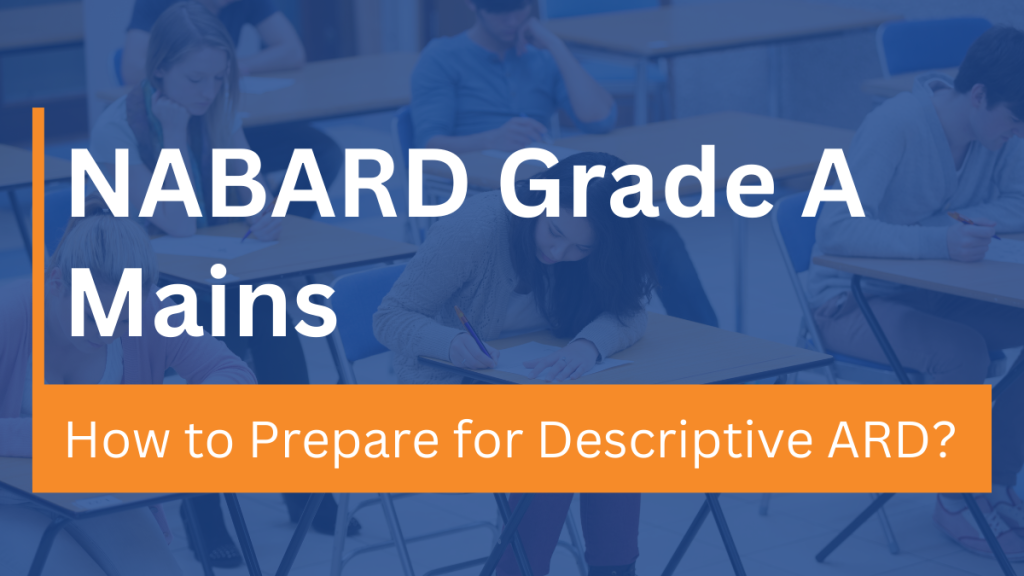 NABARD Grade A Mains

How to Prepare for Descriptive ARD?